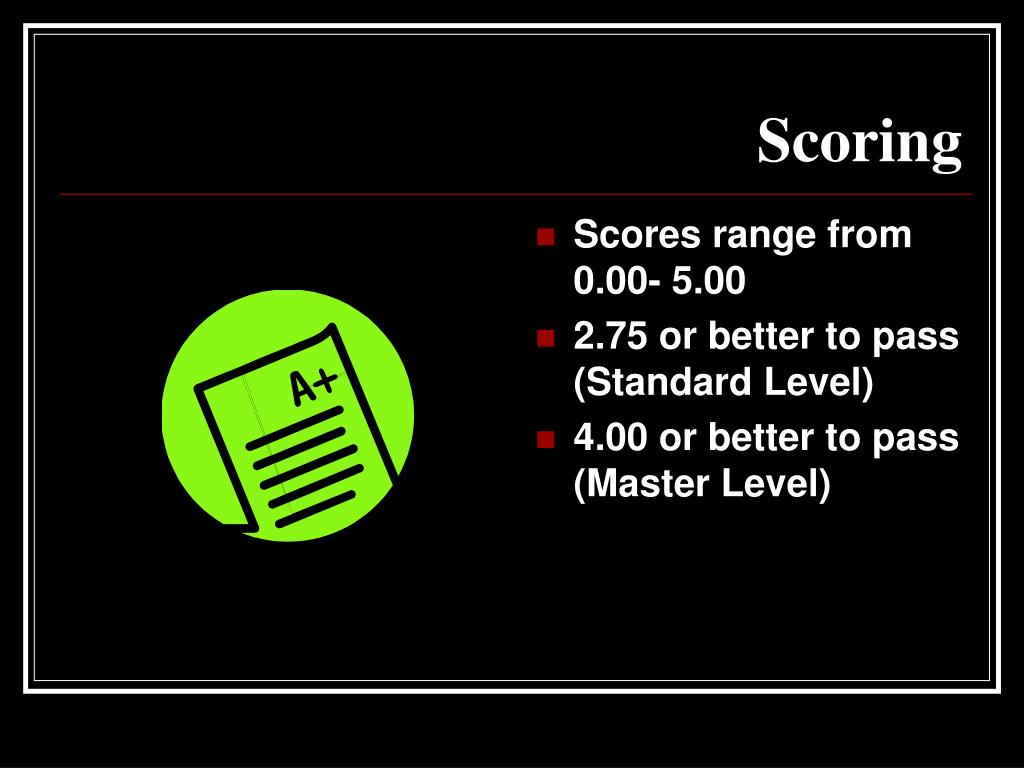 Scoring

A+

- Scores range from 0.00- 5.00
- 2.75 or better to pass (Standard Level)
- 4.00 or better to pass (Master Level)